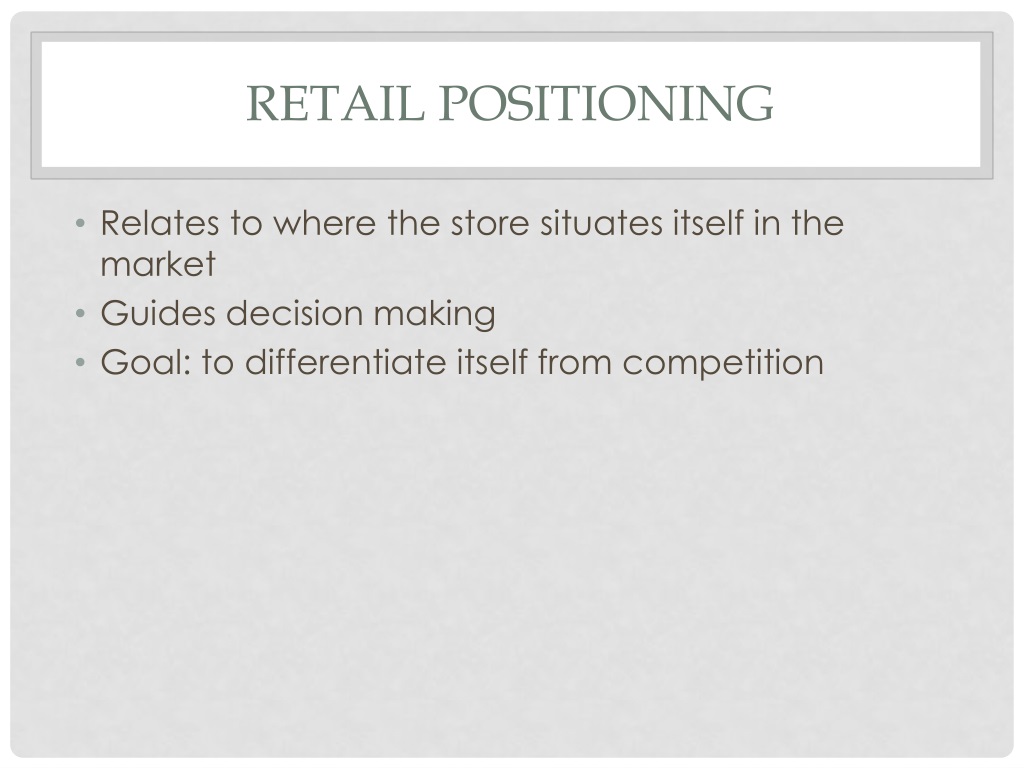 RETAIL POSITIONING

• Relates to where the store situates itself in the market
• Guides decision making
• Goal: to differentiate itself from competition